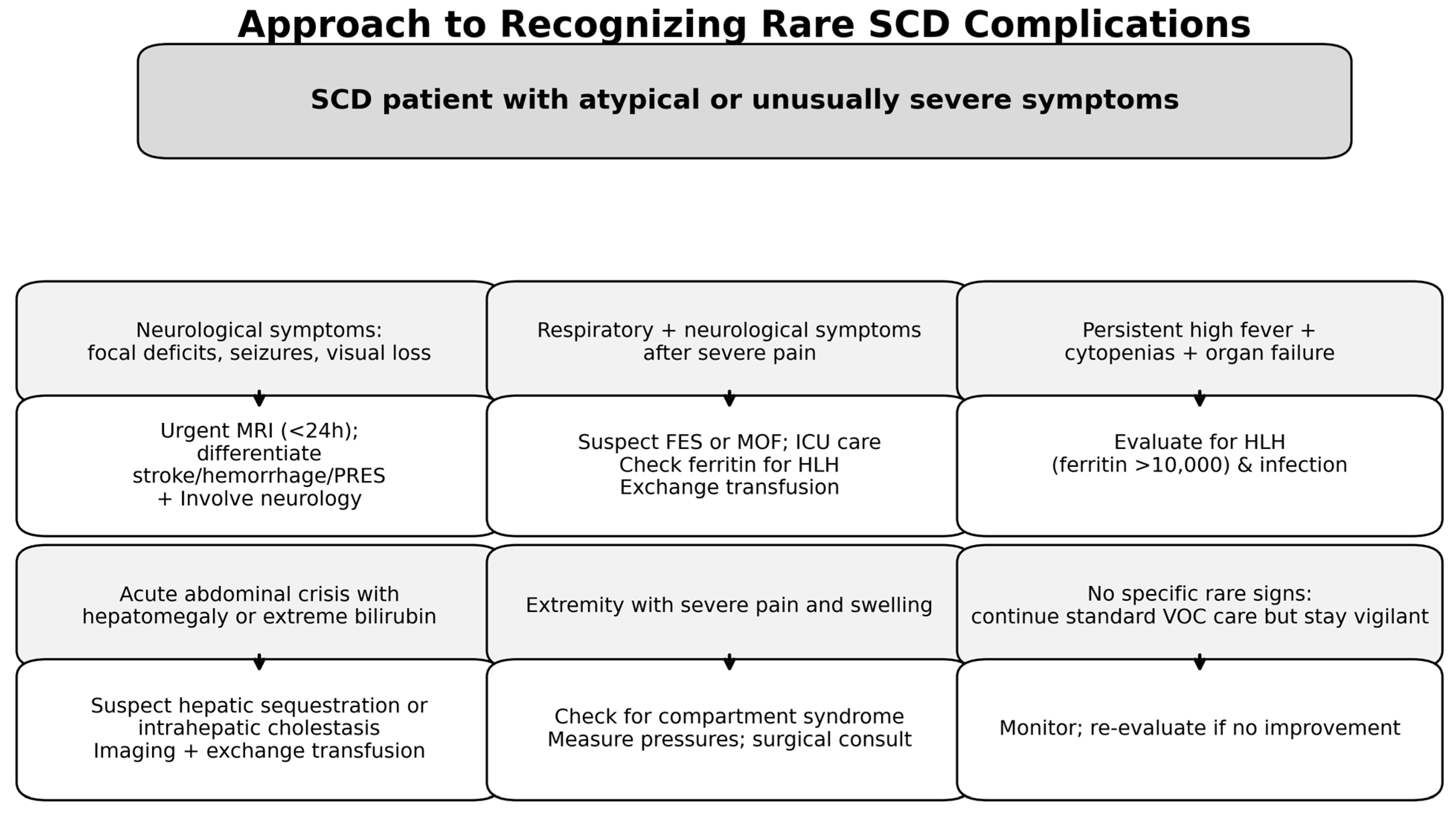 Approach to Recognizing Rare SCD Complications

SCD patient with atypical or unusually severe symptoms

Neurological symptoms:
focal deficits, seizures, visual loss

Urgent MRI (<24h);
differentiate
stroke/hemorrhage/PRES
+ Involve neurology

Respiratory + neurological symptoms
after severe pain

Suspect FES or MOF; ICU care
Check ferritin for HLH
Exchange transfusion

Persistent high fever +
cytopenias + organ failure

Evaluate for HLH
(ferritin >10,000) & infection

Acute abdominal crisis with
hepatomegaly or extreme bilirubin

Suspect hepatic sequestration or
intrahepatic cholestasis
Imaging + exchange transfusion

Extremity with severe pain and swelling

Check for compartment syndrome
Measure pressures; surgical consult

No specific rare signs:
continue standard VOC care but stay vigilant

Monitor; re-evaluate if no improvement